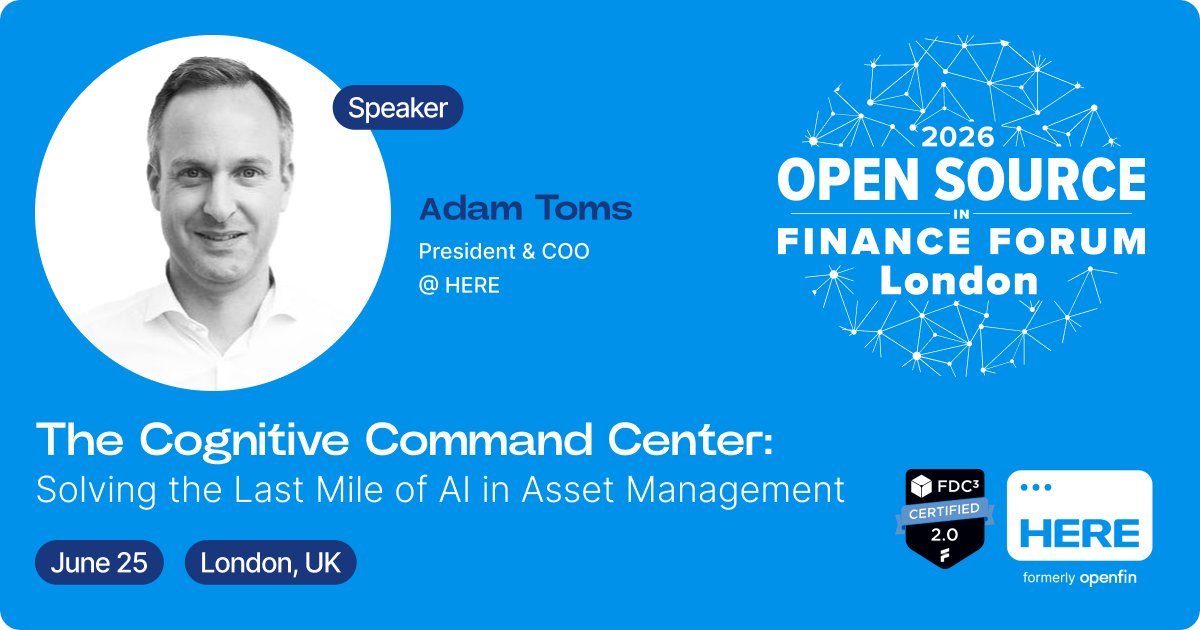 Speaker

Adam Toms
President & COO
@ HERE

2026
OPEN SOURCE
IN
FINANCE FORUM
London

The Cognitive Command Center:
Solving the Last Mile of AI in Asset Management

June 25
London, UK

FDC3
CERTIFIED
2.0

HERE
formerly openfin